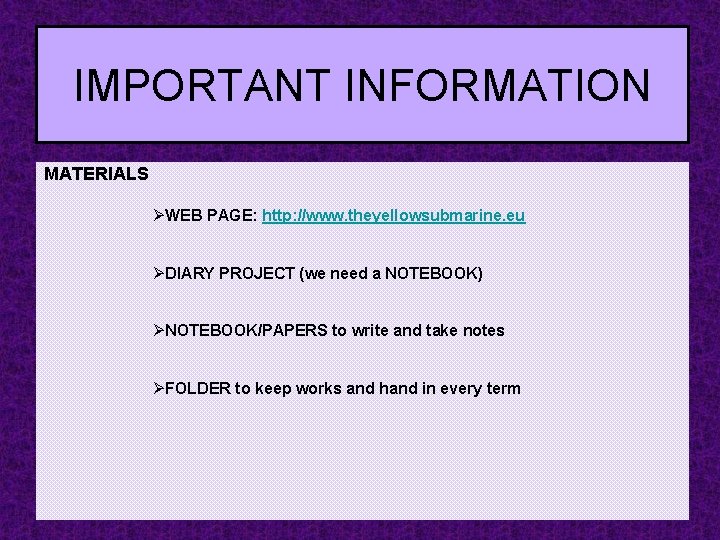 IMPORTANT INFORMATION

MATERIALS

➢WEB PAGE: http://www.theyellowsubmarine.eu

➢DIARY PROJECT (we need a NOTEBOOK)

➢NOTEBOOK/PAPERS to write and take notes

➢FOLDER to keep works and hand in every term